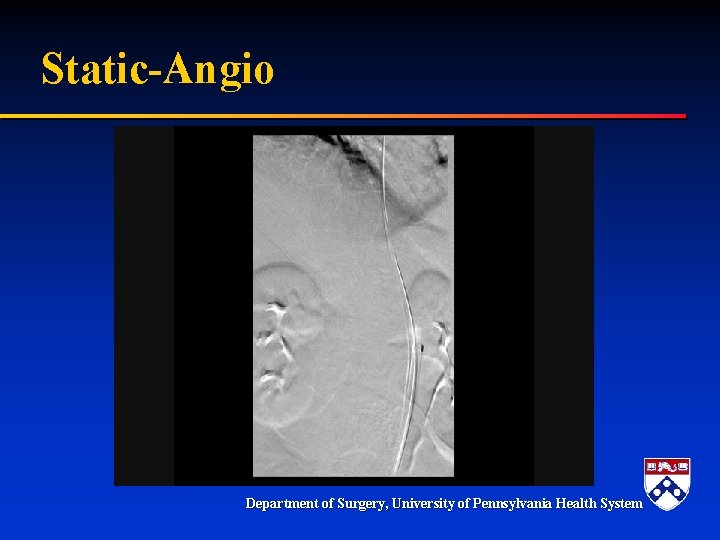 Static-Angio

Department of Surgery, University of Pennsylvania Health System